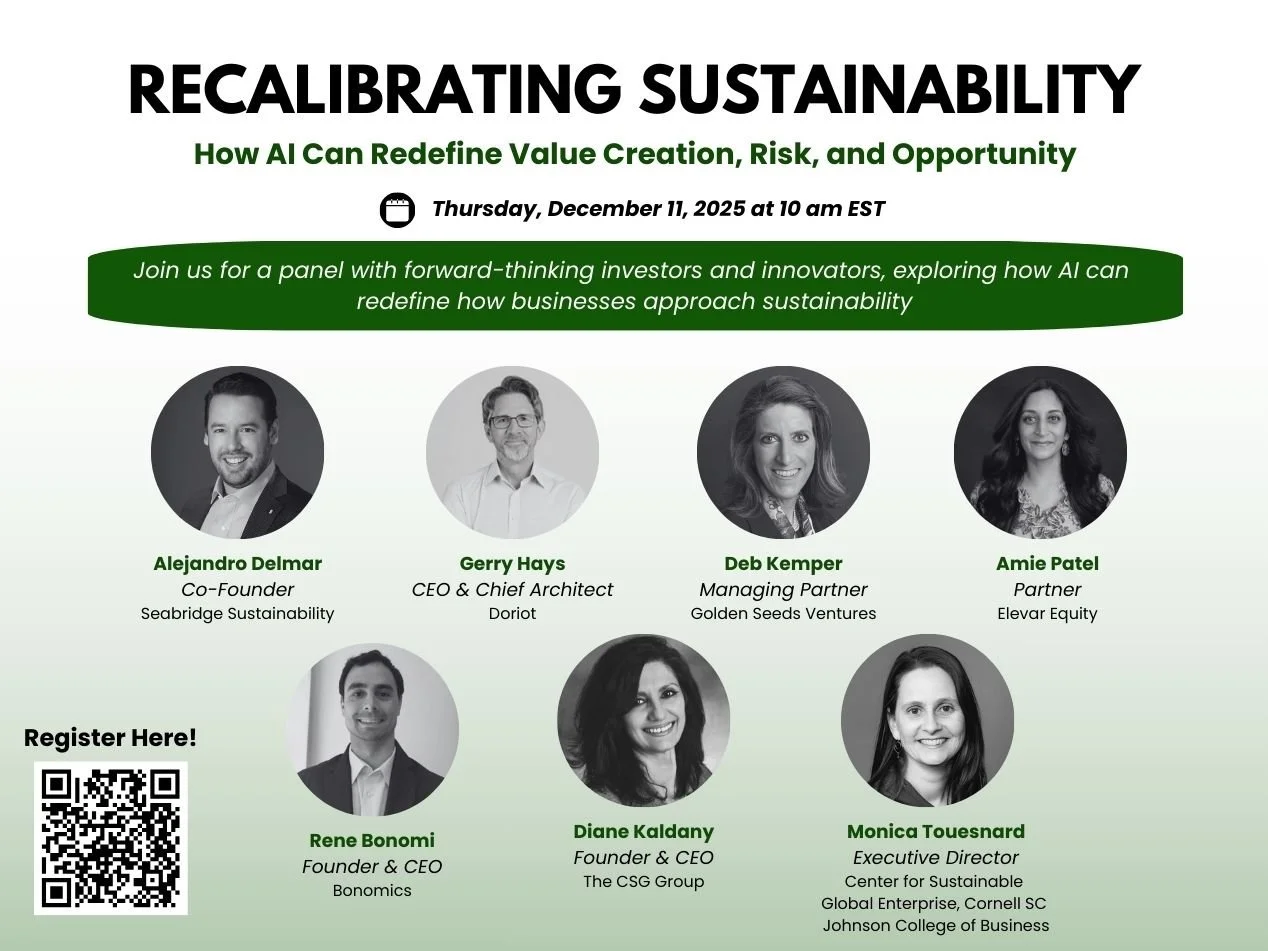 RECALIBRATING SUSTAINABILITY

How AI Can Redefine Value Creation, Risk, and Opportunity

Thursday, December 11, 2025 at 10 am EST

Join us for a panel with forward-thinking investors and innovators, exploring how AI can redefine how businesses approach sustainability

Alejandro Delmar
Co-Founder
Seabridge Sustainability

Gerry Hays
CEO & Chief Architect
Doriot

Deb Kemper
Managing Partner
Golden Seeds Ventures

Amie Patel
Partner
Elevar Equity

Register Here!

Rene Bonomi
Founder & CEO
Bonomics

Diane Kaldany
Founder & CEO
The CSG Group

Monica Touesnard
Executive Director
Center for Sustainable Global Enterprise, Cornell SC Johnson College of Business